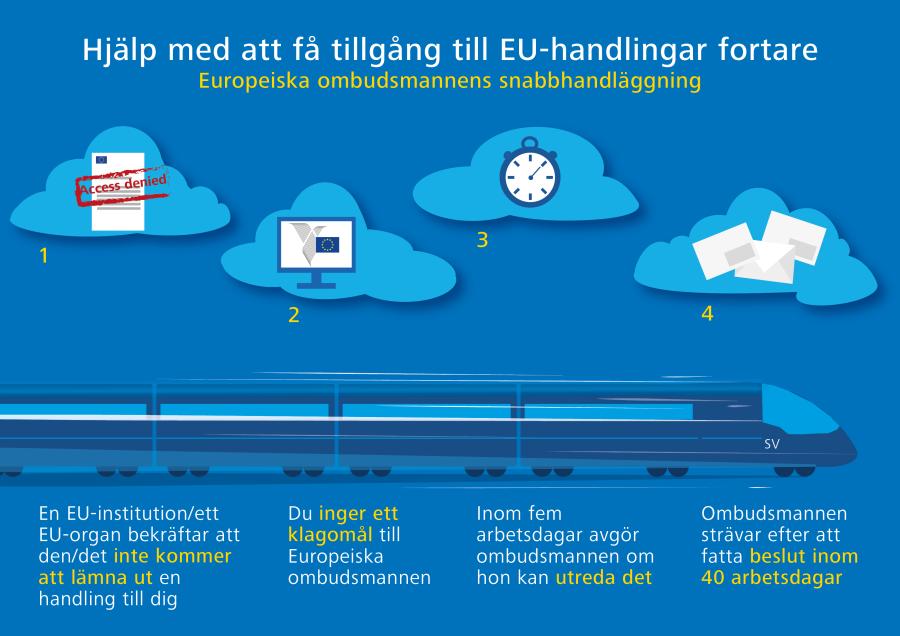 Hjälp med att få tillgång till EU-handlingar fortare
Europeiska ombudsmannens snabbhandläggning

Access denied

1

2

3

4

SV

En EU-institution/ett EU-organ bekräftar att den/det inte kommer att lämna ut en handling till dig

Du inger ett klagomål till Europeiska ombudsmannen

Inom fem arbetsdagar avgör ombudsmannen om hon kan utreda det

Ombudsmannen strävar efter att fatta beslut inom 40 arbetsdagar